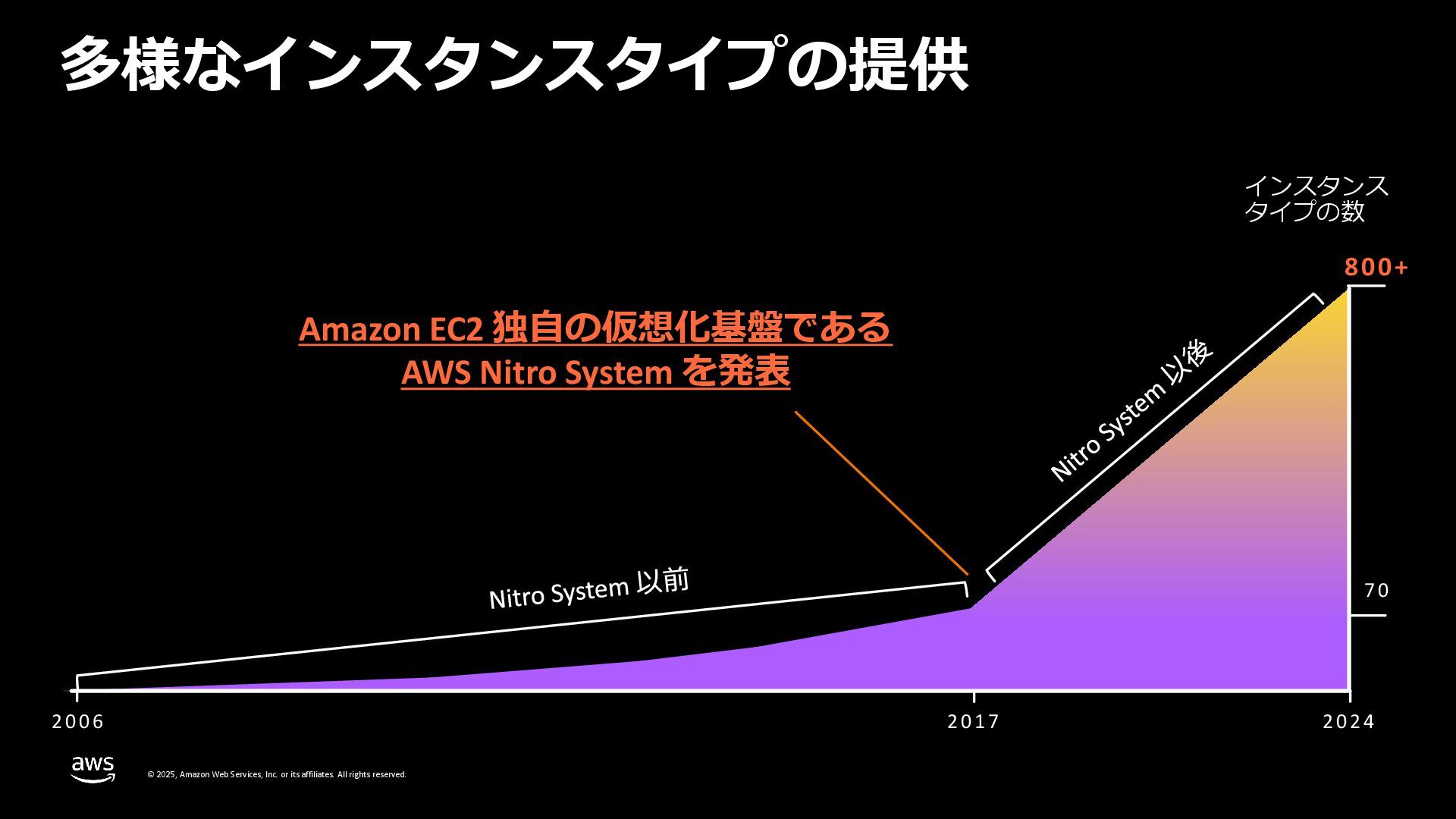 多様なインスタンスタイプの提供

インスタンスタイプの数

800+

Amazon EC2 独自の仮想化基盤である AWS Nitro System を発表

Nitro System 以後

Nitro System 以前

70

2006

2017

2024

aws

© 2025, Amazon Web Services, Inc. or its affiliates. All rights reserved.